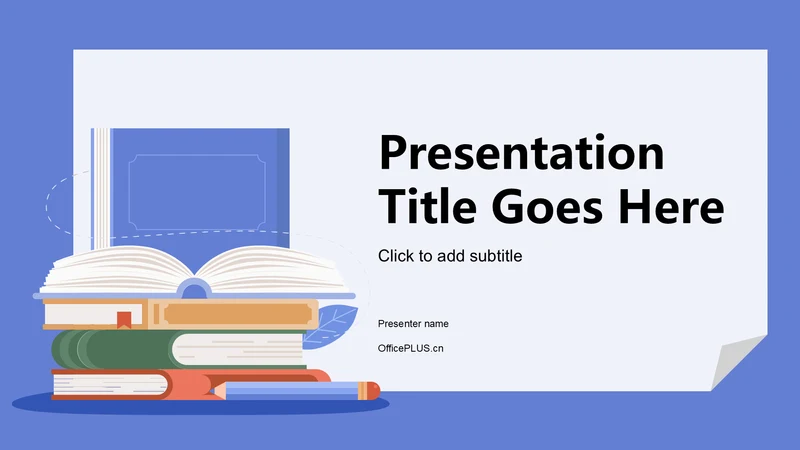 Presentation Title Goes Here

Click to add subtitle

Presenter name

OfficePLUS.cn